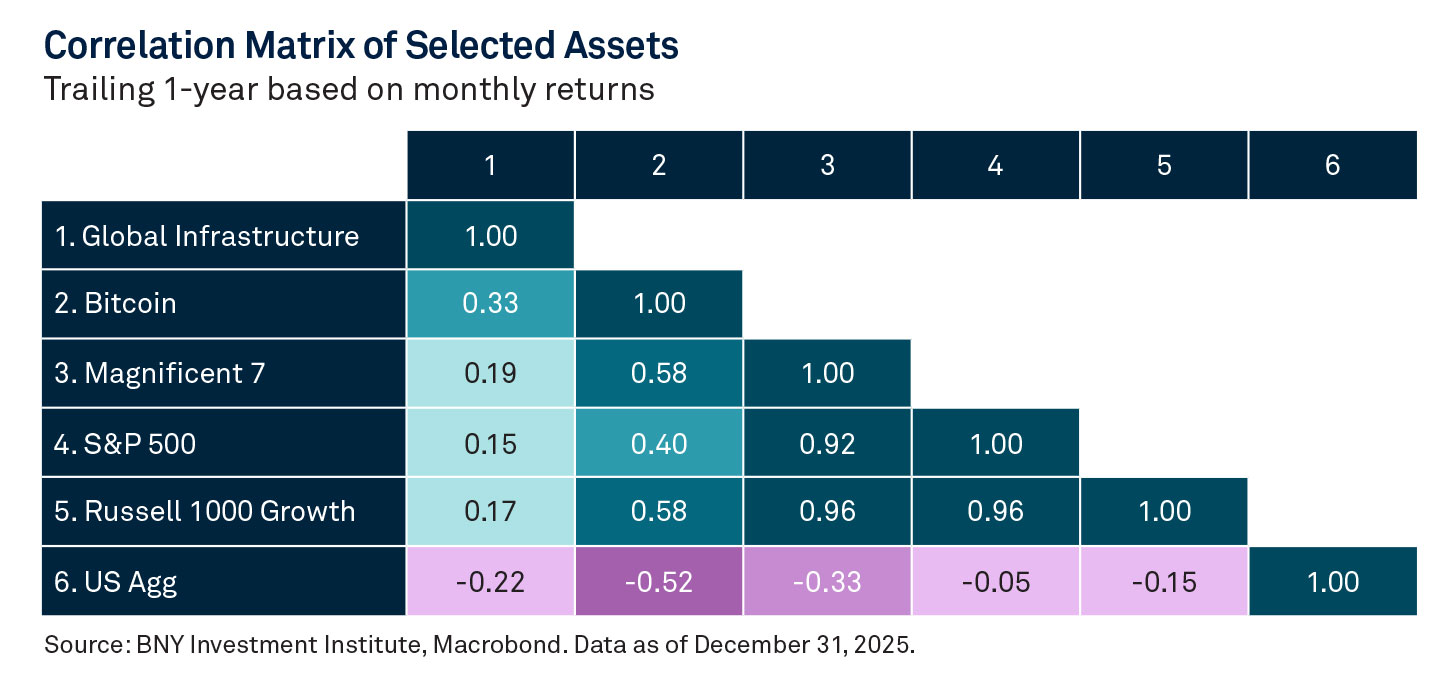 Correlation Matrix of Selected Assets
Trailing 1-year based on monthly returns

| | 1 | 2 | 3 | 4 | 5 | 6 |
|---|---|---|---|---|---|---|
| 1. Global Infrastructure | 1.00 | | | | | |
| 2. Bitcoin | 0.33 | 1.00 | | | | |
| 3. Magnificent 7 | 0.19 | 0.58 | 1.00 | | | |
| 4. S&P 500 | 0.15 | 0.40 | 0.92 | 1.00 | | |
| 5. Russell 1000 Growth | 0.17 | 0.58 | 0.96 | 0.96 | 1.00 | |
| 6. US Agg | -0.22 | -0.52 | -0.33 | -0.05 | -0.15 | 1.00 |

Source: BNY Investment Institute, Macrobond. Data as of December 31, 2025.